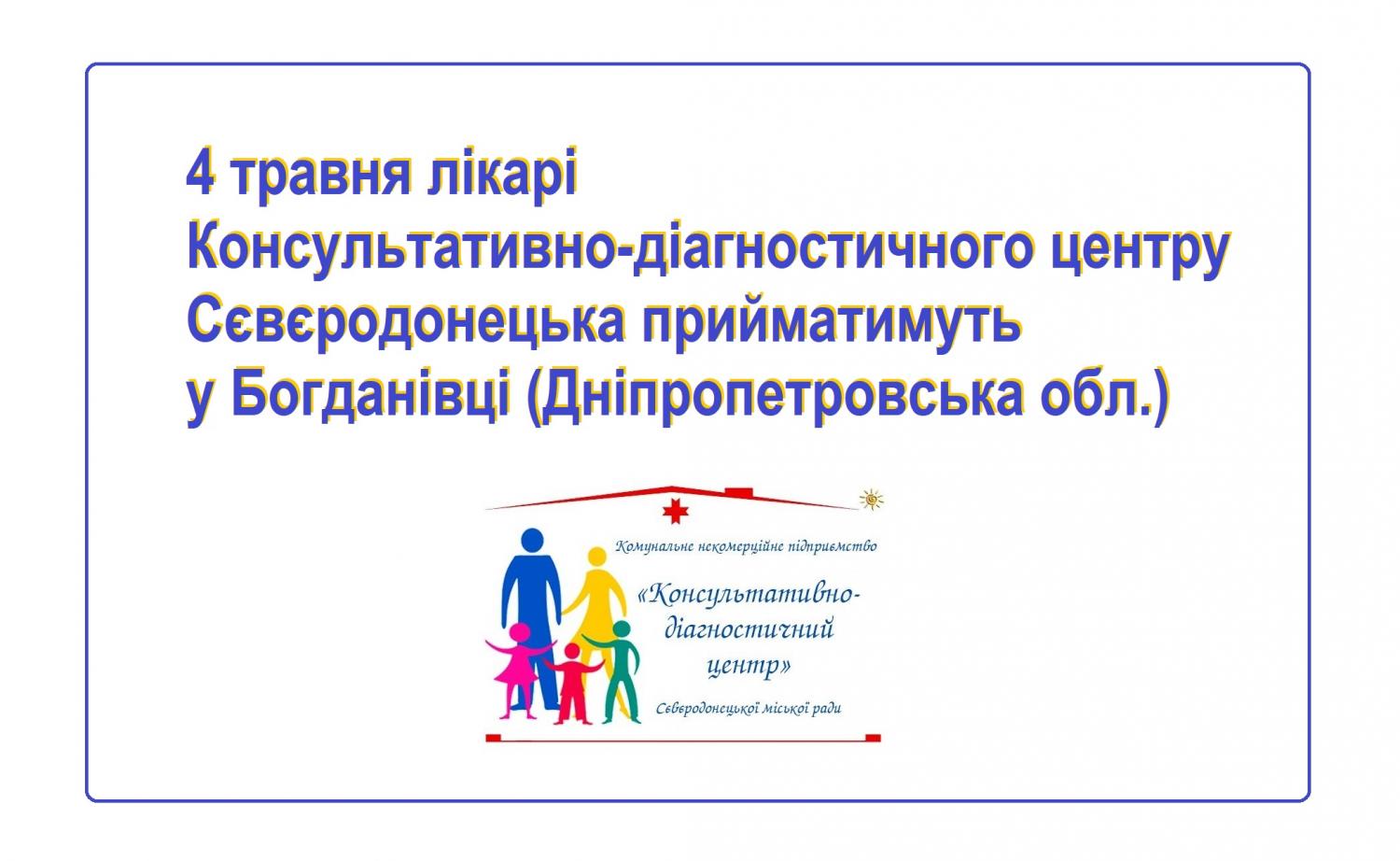 4 травня лікарі Консультативно-діагностичного центру Сєвєродонецька прийматимуть у Богданівці (Дніпропетровська обл.)

Комунальне некомерційне підприємство
«Консультативно-діагностичний центр»
Сєвєродонецької міської ради